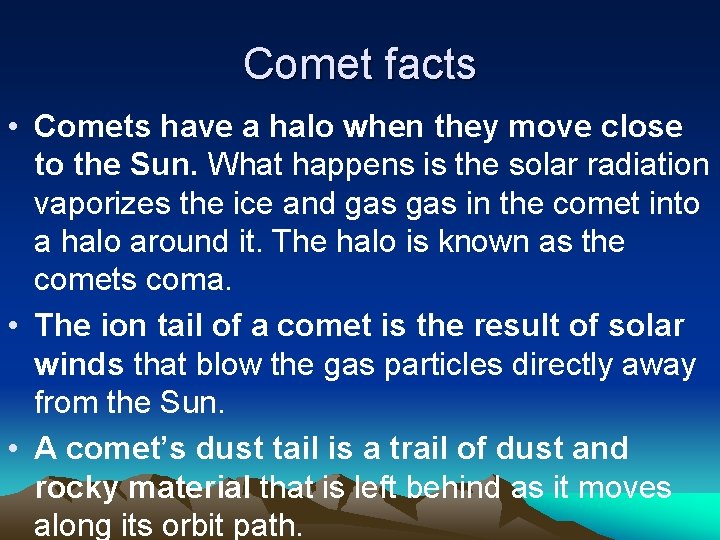 Comet facts

• Comets have a halo when they move close to the Sun. What happens is the solar radiation vaporizes the ice and gas gas in the comet into a halo around it. The halo is known as the comets coma.

• The ion tail of a comet is the result of solar winds that blow the gas particles directly away from the Sun.

• A comet's dust tail is a trail of dust and rocky material that is left behind as it moves along its orbit path.